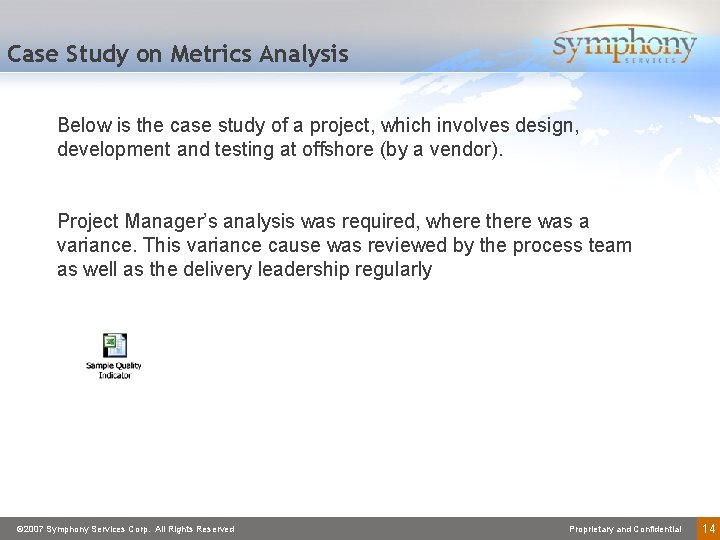 Case Study on Metrics Analysis

symphony
SERVICES

Below is the case study of a project, which involves design, development and testing at offshore (by a vendor).

Project Manager's analysis was required, where there was a variance. This variance cause was reviewed by the process team as well as the delivery leadership regularly

Sample Quality Indicator

©2007 Symphony Services Corp. All Rights Reserved

Proprietary and Confidential

14